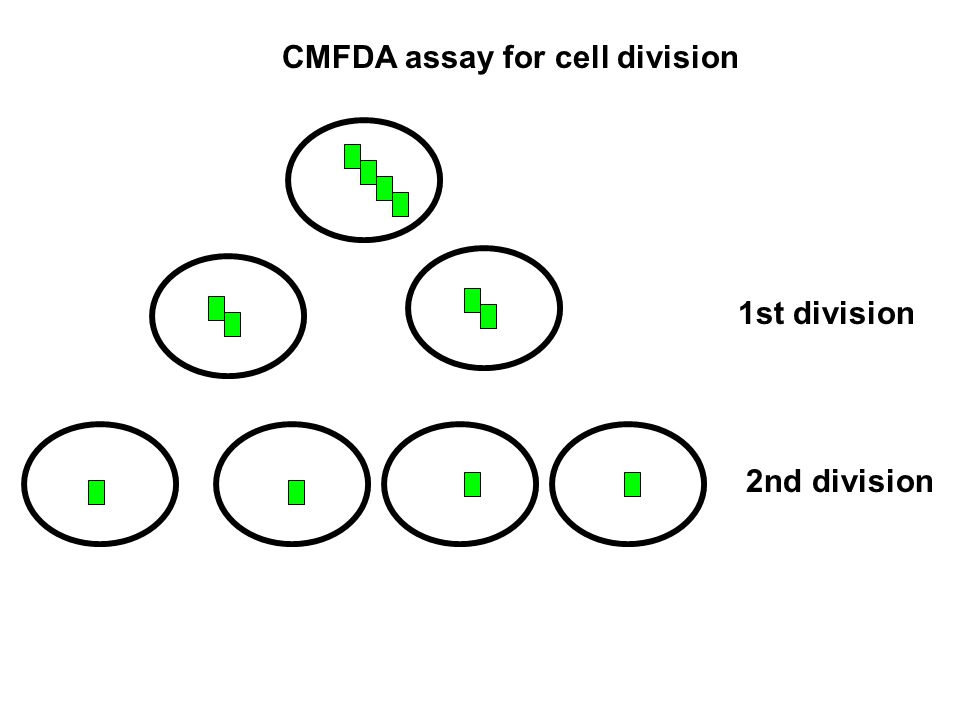 CMFDA assay for cell division

1st division

2nd division